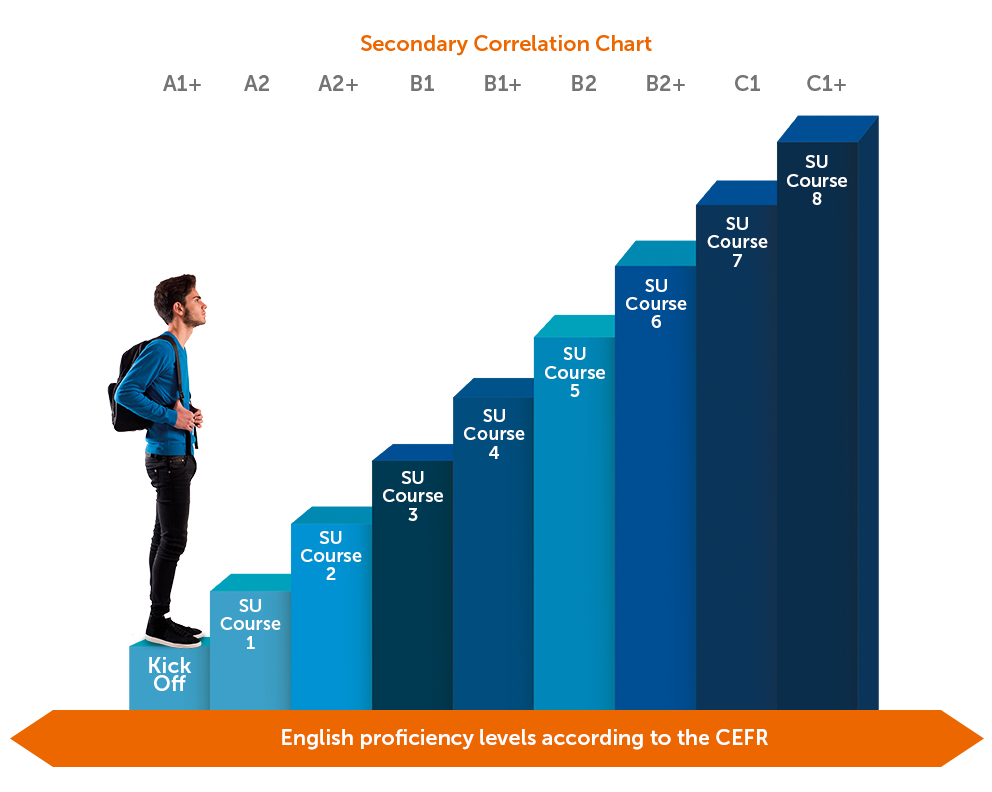 Secondary Correlation Chart

A1+ A2 A2+ B1 B1+ B2 B2+ C1 C1+

Kick Off

SU Course 1

SU Course 2

SU Course 3

SU Course 4

SU Course 5

SU Course 6

SU Course 7

SU Course 8

English proficiency levels according to the CEFR